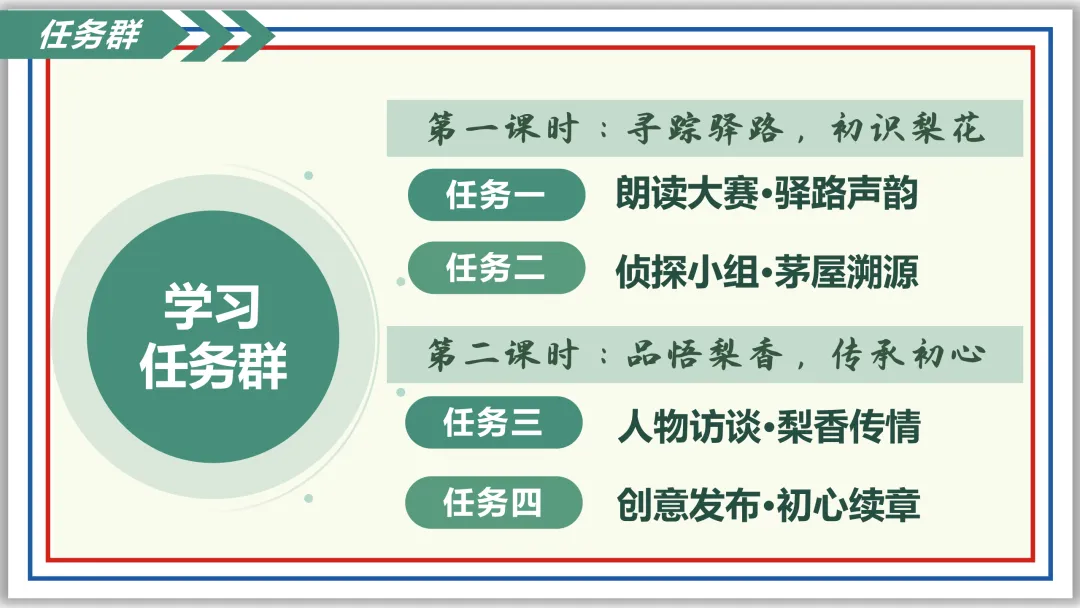 任务群

学习
任务群

第一课时：寻踪驿路，初识梨花

任务一
朗读大赛•驿路声韵

任务二
侦探小组•茅屋溯源

第二课时：品悟梨香，传承初心

任务三
人物访谈•梨香传情

任务四
创意发布•初心续章